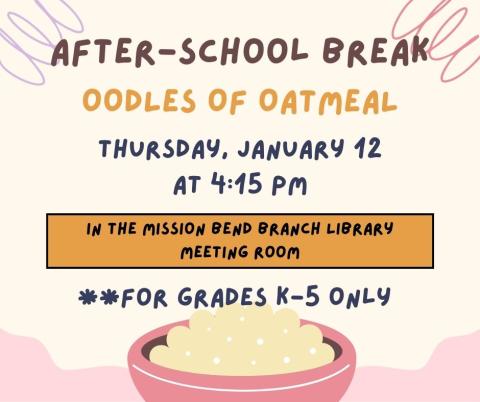 AFTER-SCHOOL BREAK

OODLES OF OATMEAL

THURSDAY, JANUARY 12 AT 4:15 PM

IN THE MISSION BEND BRANCH LIBRARY MEETING ROOM

**FOR GRADES K-5 ONLY